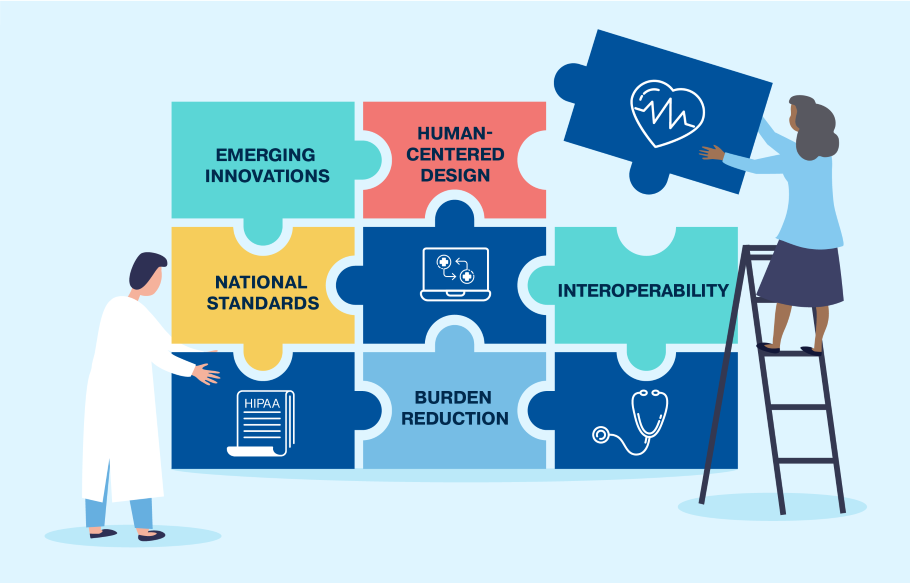 EMERGING INNOVATIONS

HUMAN-CENTERED DESIGN

NATIONAL STANDARDS

INTEROPERABILITY

HIPAA

BURDEN REDUCTION